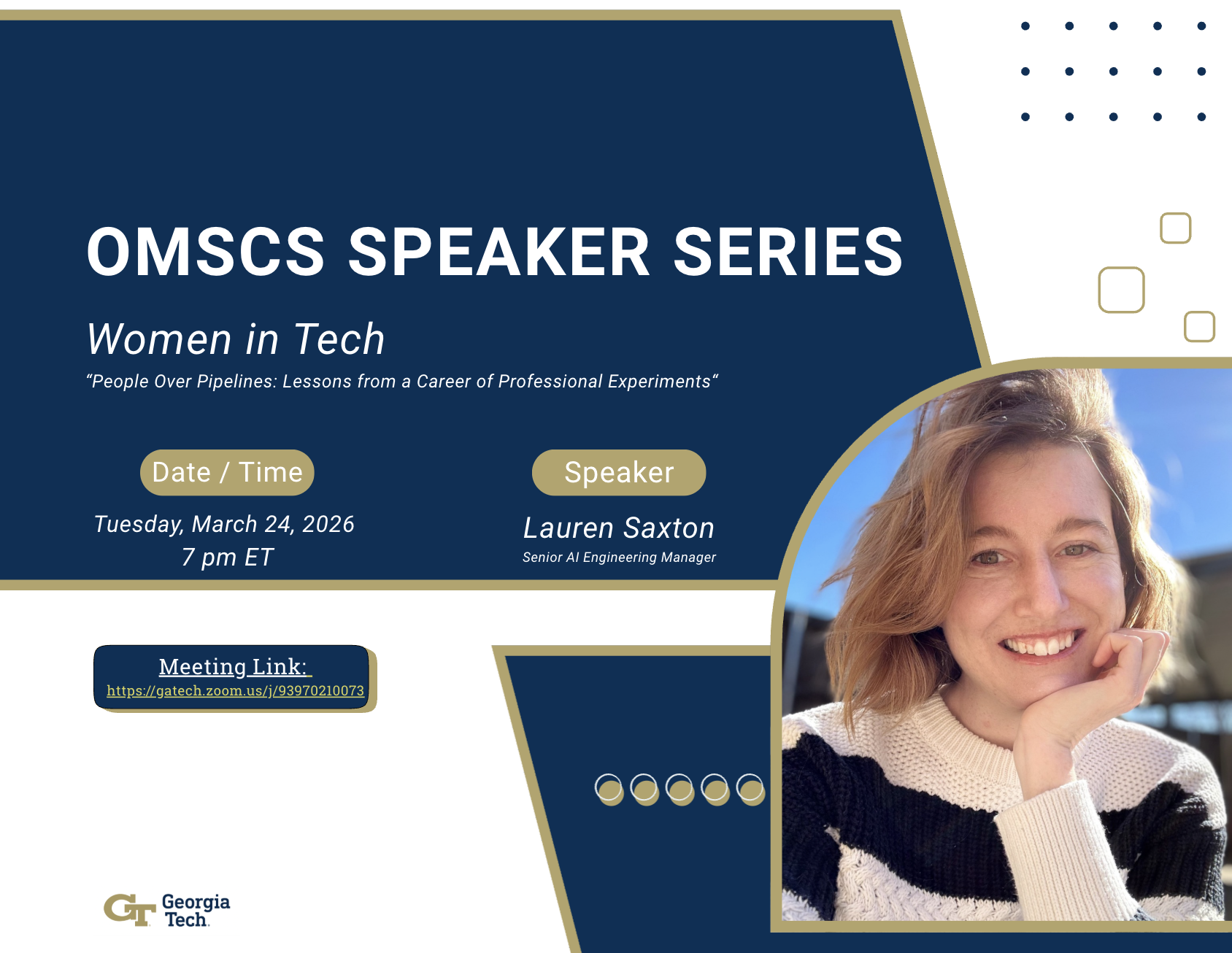 OMSCS SPEAKER SERIES

Women in Tech

“People Over Pipelines: Lessons from a Career of Professional Experiments“

Date / Time

Tuesday, March 24, 2026
7 pm ET

Speaker

Lauren Saxton
Senior AI Engineering Manager

Meeting Link:
https://gatech.zoom.us/j/93970210073

GT Georgia Tech